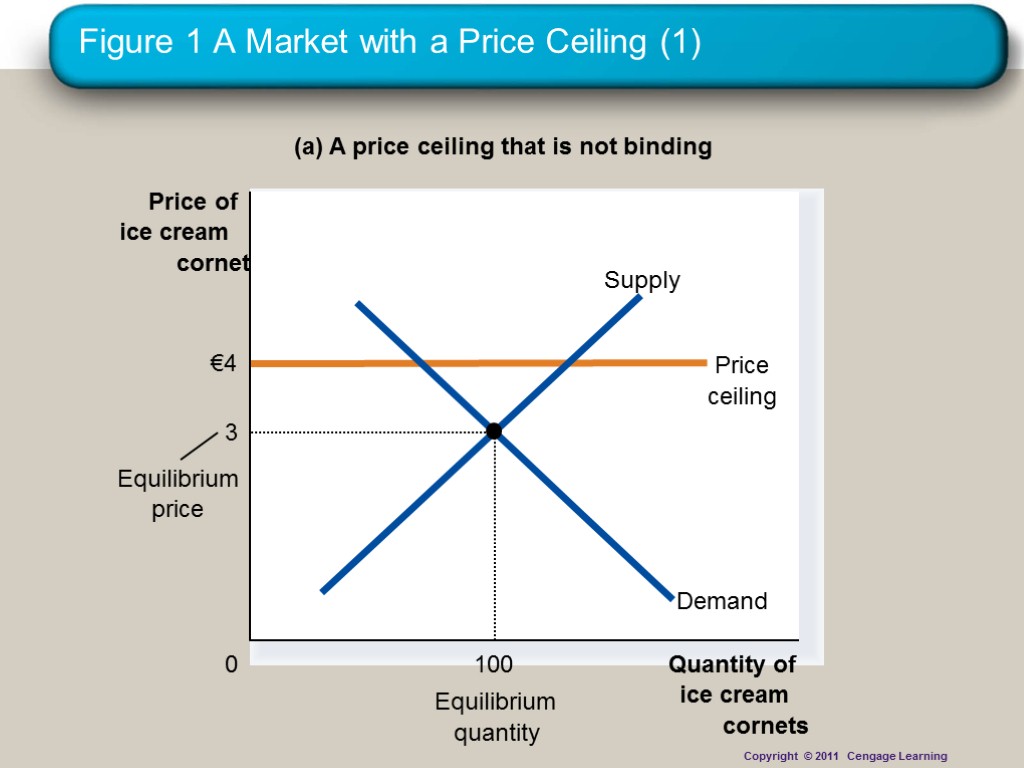 Figure 1 A Market with a Price Ceiling (1)

(a) A price ceiling that is not binding

Price of ice cream cornet

Supply

€4

Price ceiling

3

Equilibrium price

Demand

0

100

Equilibrium quantity

Quantity of ice cream cornets

Copyright © 2011 Cengage Learning